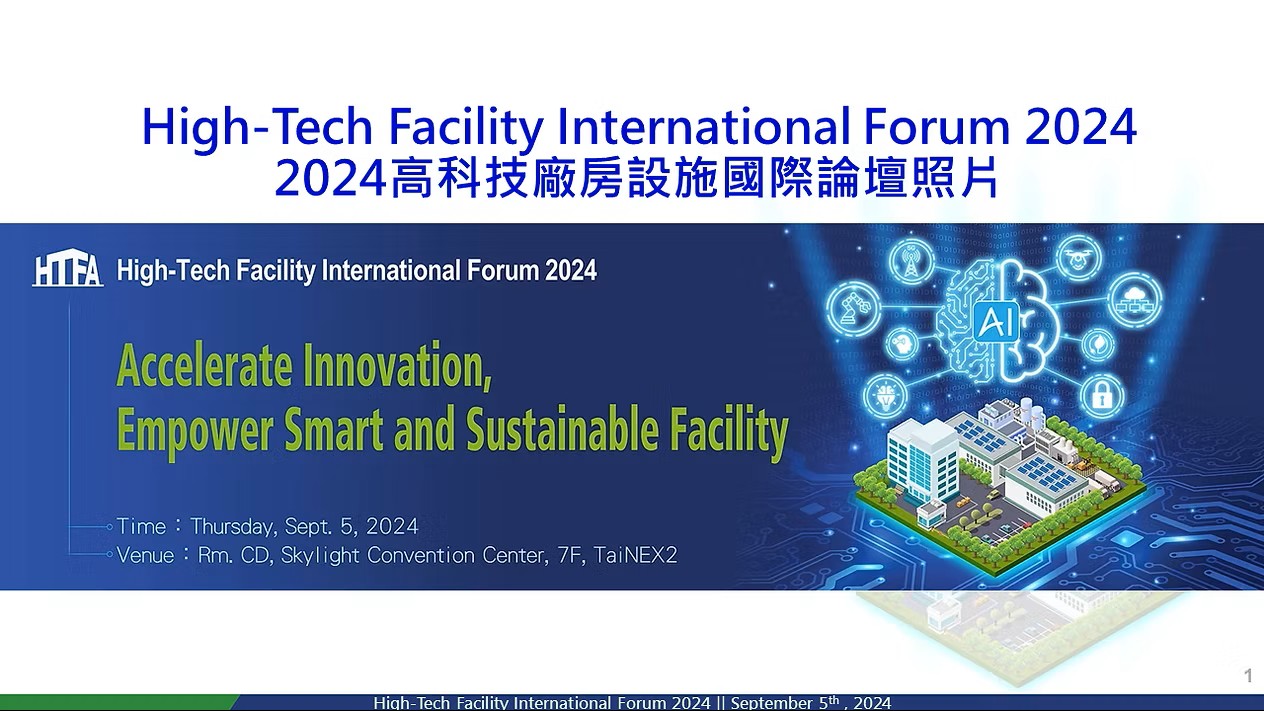 High-Tech Facility International Forum 2024
2024高科技廠房設施國際論壇照片

HTFA High-Tech Facility International Forum 2024

Accelerate Innovation,
Empower Smart and Sustainable Facility

Time：Thursday, Sept. 5, 2024
Venue：Rm. CD, Skylight Convention Center, 7F, TaiNEX2

AI

1

High-Tech Facility International Forum 2024 || September 5$^{th}$ , 2024